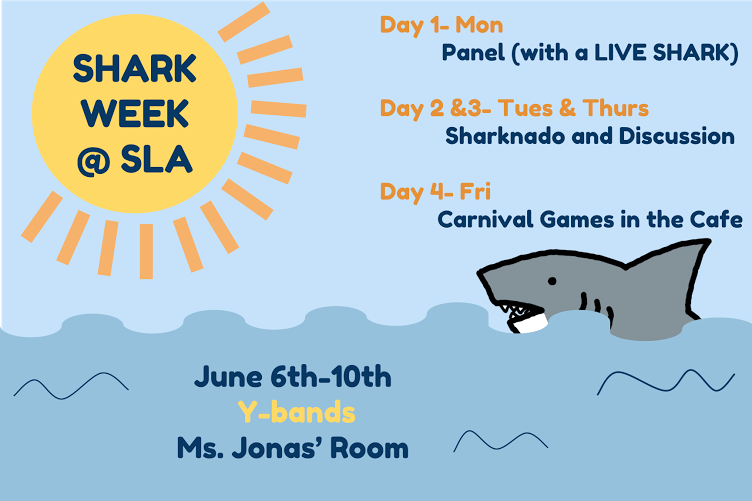 SHARK WEEK @ SLA

Day 1- Mon
Panel (with a LIVE SHARK)

Day 2 &3- Tues & Thurs
Sharknado and Discussion

Day 4- Fri
Carnival Games in the Cafe

June 6th-10th
Y-bands
Ms. Jonas' Room